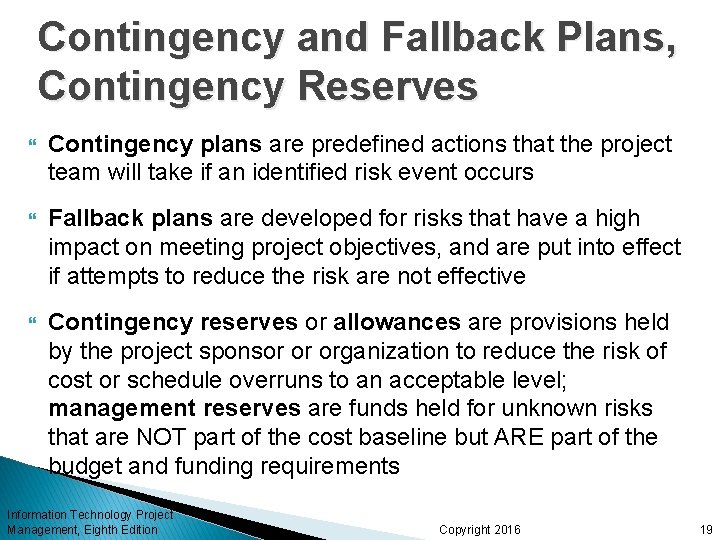 Contingency and Fallback Plans, Contingency Reserves

Contingency plans are predefined actions that the project team will take if an identified risk event occurs

Fallback plans are developed for risks that have a high impact on meeting project objectives, and are put into effect if attempts to reduce the risk are not effective

Contingency reserves or allowances are provisions held by the project sponsor or organization to reduce the risk of cost or schedule overruns to an acceptable level; management reserves are funds held for unknown risks that are NOT part of the cost baseline but ARE part of the budget and funding requirements

Information Technology Project Management, Eighth Edition

Copyright 2016

19